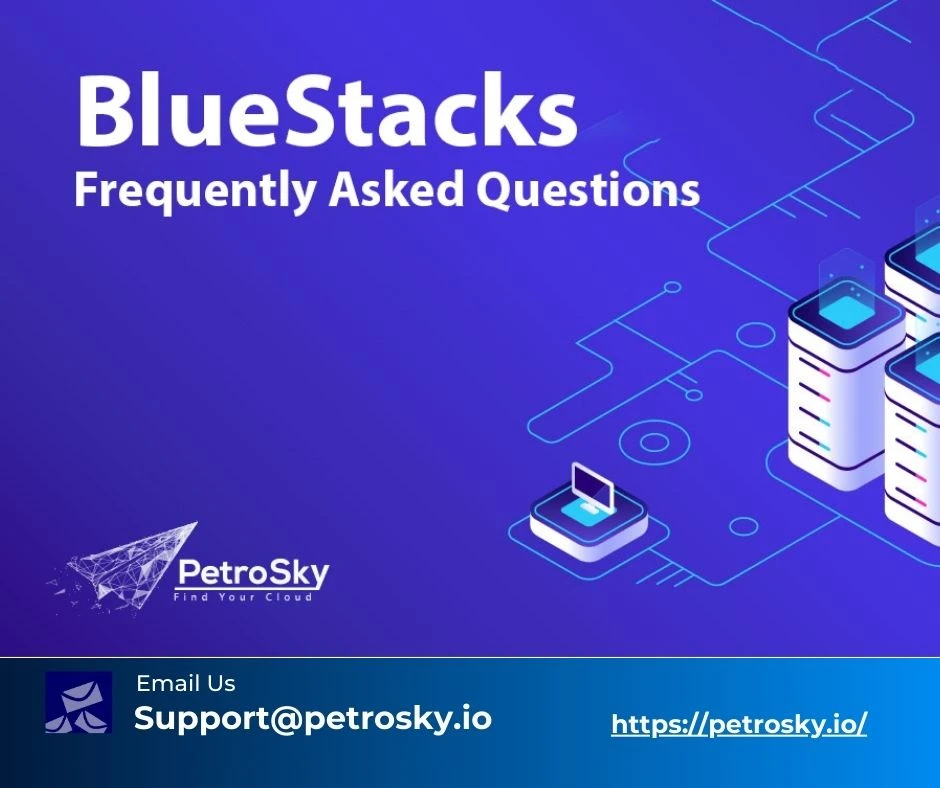 BlueStacks
Frequently Asked Questions

PetroSky
Find Your Cloud

Email Us
Support@petrosky.io

https://petrosky.io/